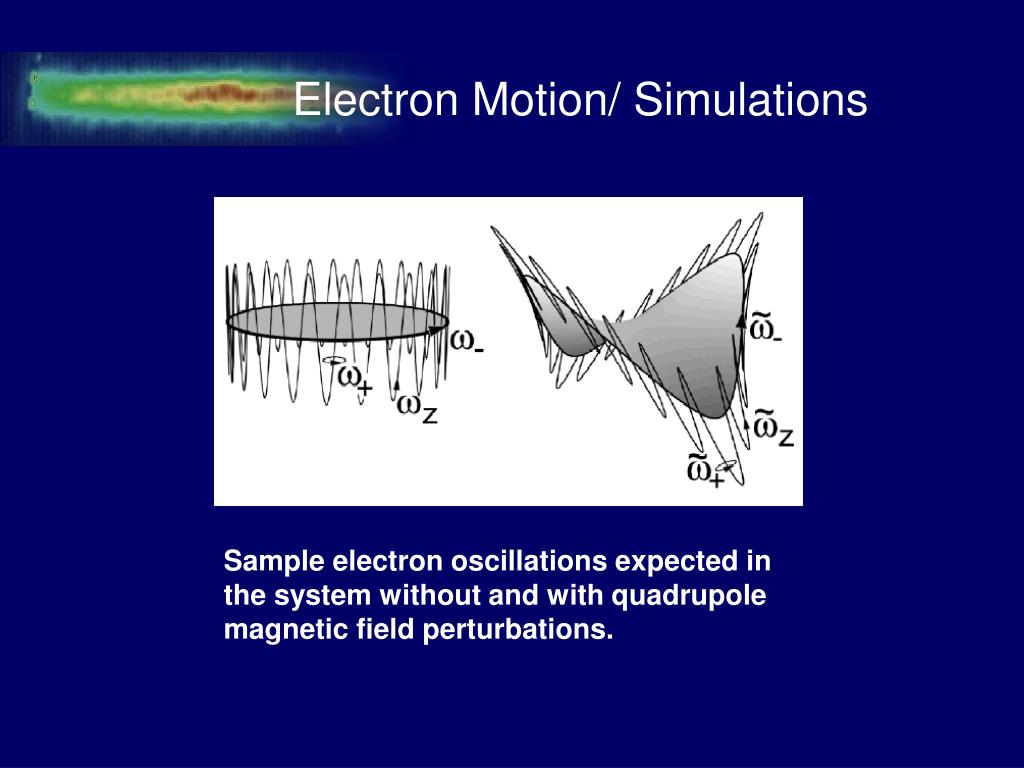 Electron Motion/ Simulations

$\omega_-$
$\omega_+$
$\omega_z$

$\tilde{\omega}_-$
$\tilde{\omega}_z$
$\tilde{\omega}_+$

Sample electron oscillations expected in the system without and with quadrupole magnetic field perturbations.